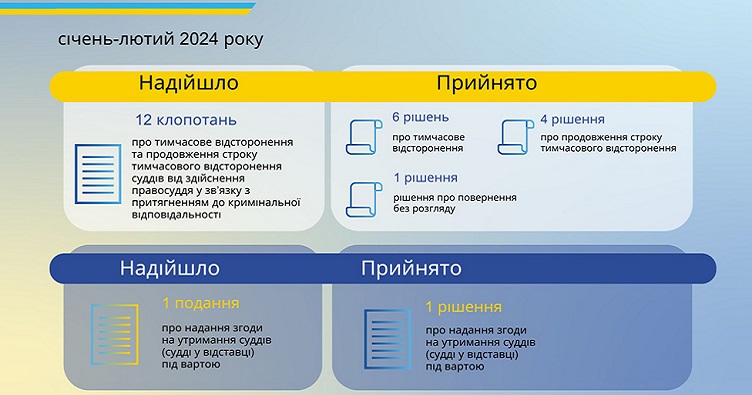 січень-лютий 2024 року

Надійшло

12 клопотань

про тимчасове відсторонення та продовження строку тимчасового відсторонення суддів від здійснення правосуддя у зв'язку з притягненням до кримінальної відповідальності

Прийнято

6 рішень

про тимчасове відсторонення

4 рішення

про продовження строку тимчасового відсторонення

1 рішення

рішення про повернення без розгляду

Надійшло

1 подання

про надання згоди на утримання суддів (судді у відставці) під вартою

Прийнято

1 рішення

про надання згоди на утримання суддів (судді у відставці) під вартою